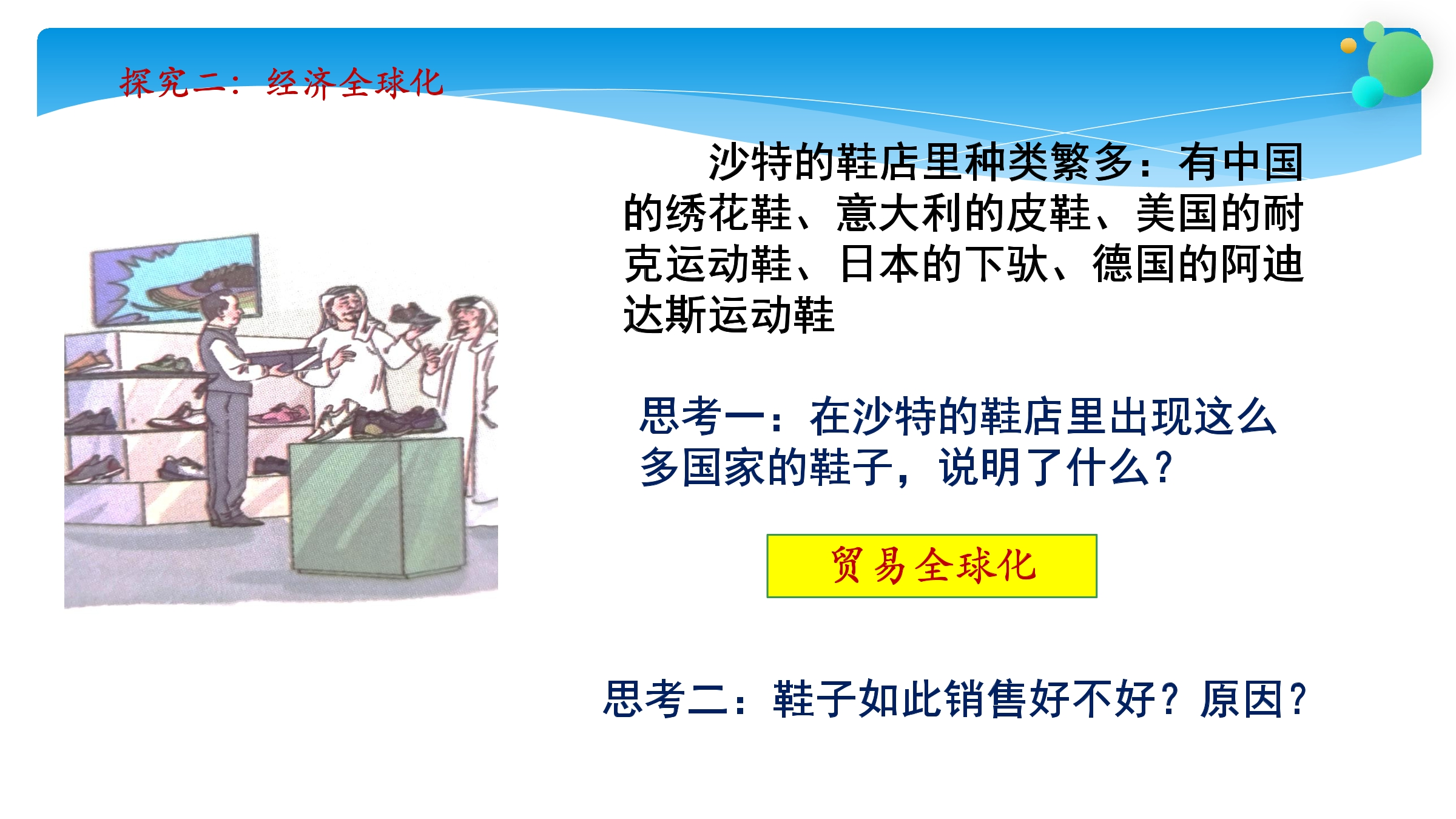 探究二：经济全球化

沙特的鞋店里种类繁多：有中国的绣花鞋、意大利的皮鞋、美国的耐克运动鞋、日本的下驮、德国的阿迪达斯运动鞋

思考一：在沙特的鞋店里出现这么多国家的鞋子，说明了什么？

贸易全球化

思考二：鞋子如此销售好不好？原因？